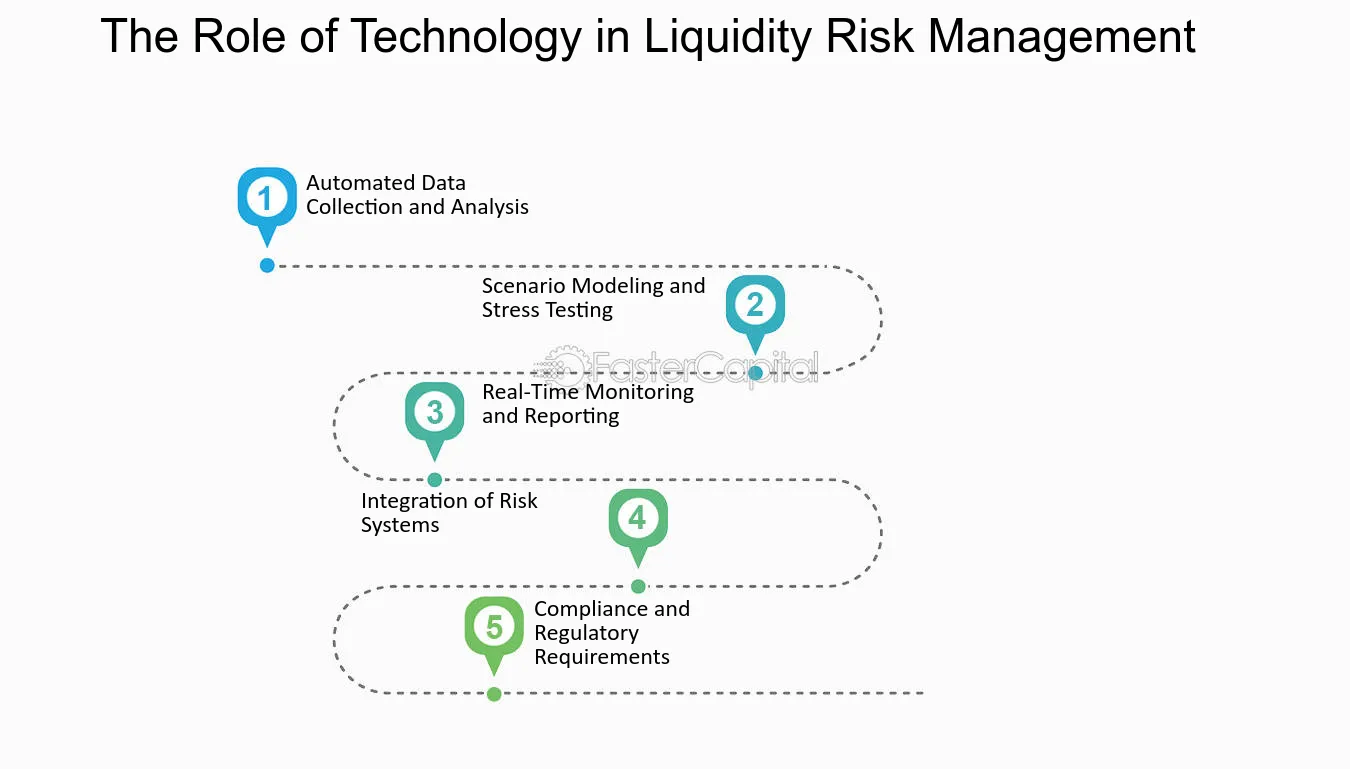 The Role of Technology in Liquidity Risk Management

1
Automated Data Collection and Analysis

Scenario Modeling and Stress Testing
2

FasterCapital

3
Real-Time Monitoring and Reporting

Integration of Risk Systems
4

5
Compliance and Regulatory Requirements